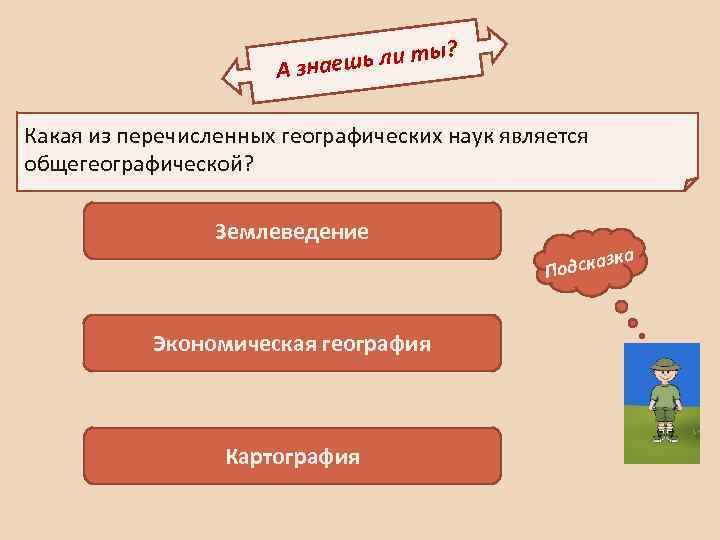 А знаешь ли ты?

Какая из перечисленных географических наук является общегеографической?

Землеведение

Подсказка

Экономическая география

Картография